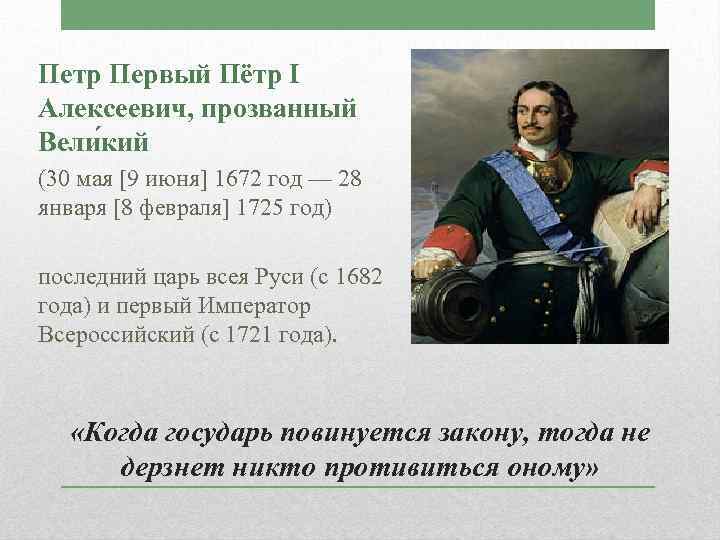 Петр Первый Пётр I Алексеевич, прозванный Вели́кий

(30 мая [9 июня] 1672 год — 28 января [8 февраля] 1725 год)

последний царь всея Руси (с 1682 года) и первый Император Всероссийский (с 1721 года).

«Когда государь повинуется закону, тогда не дерзнет никто противиться оному»